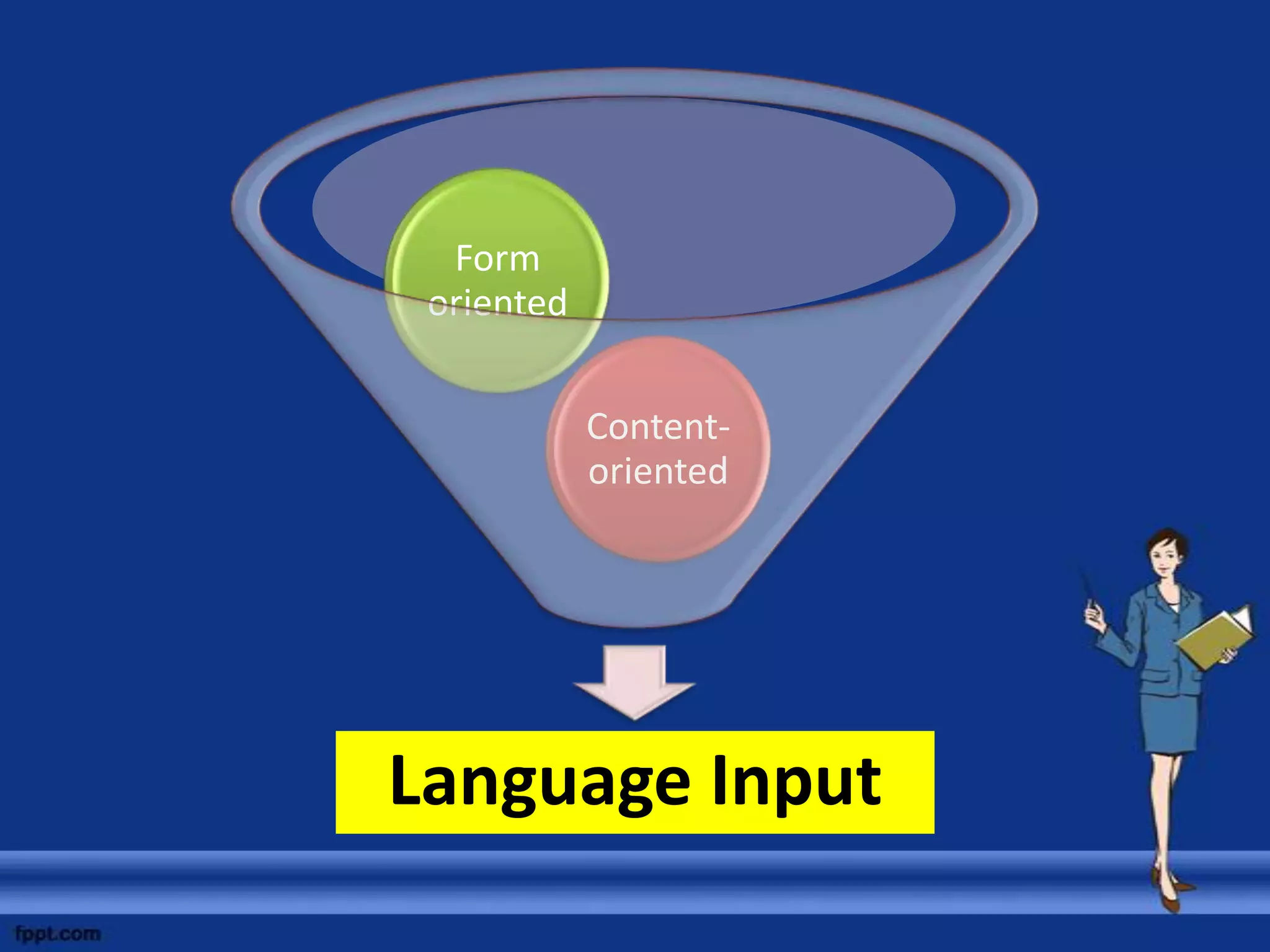 Form oriented

Content-oriented

Language Input

fppt.com